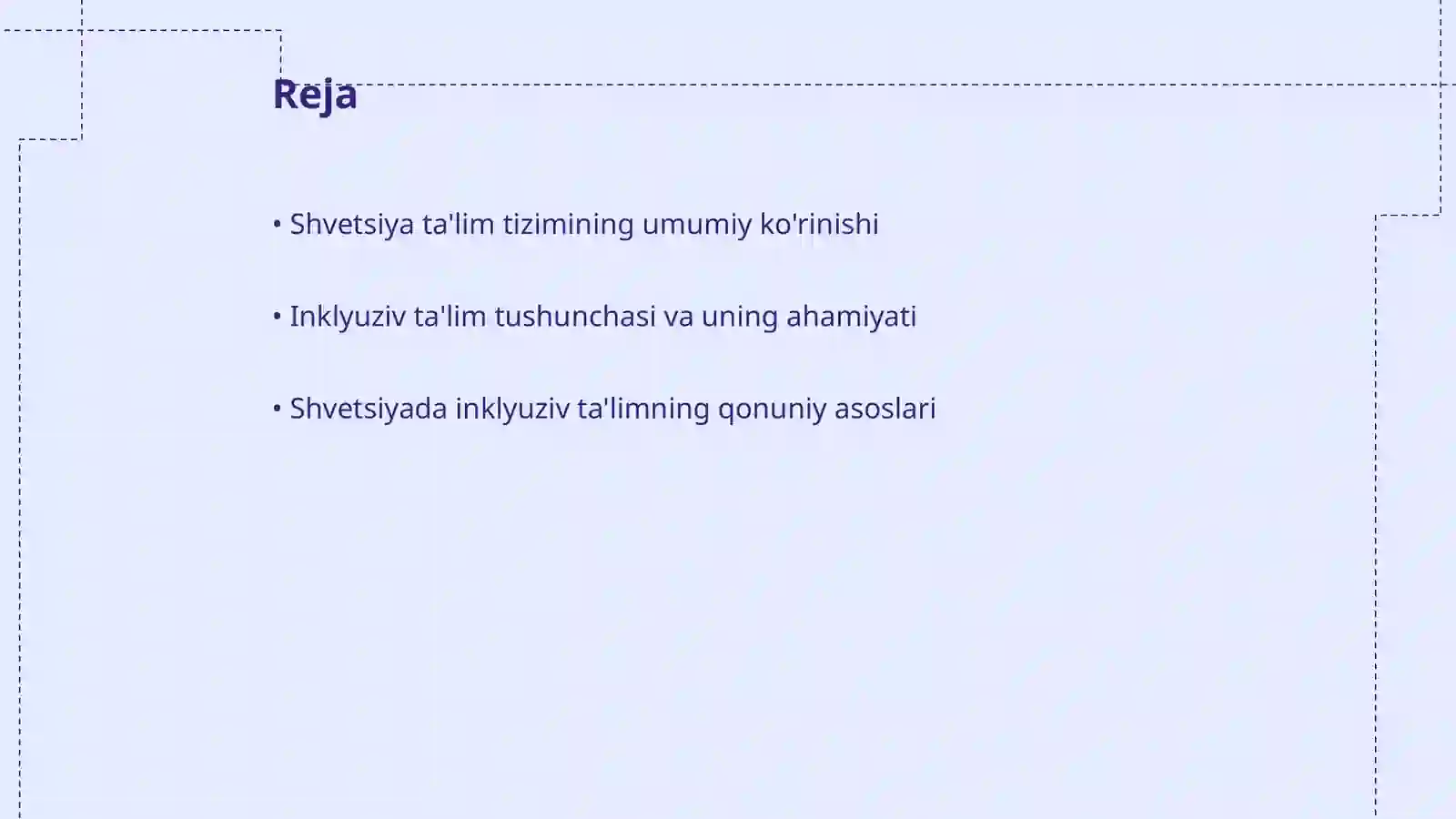 Reja

• Shvetsiya ta'lim tizimining umumiy ko'rinishi

• Inklyuziv ta'lim tushunchasi va uning ahamiyati

• Shvetsiyada inklyuziv ta'limning qonuniy asoslari